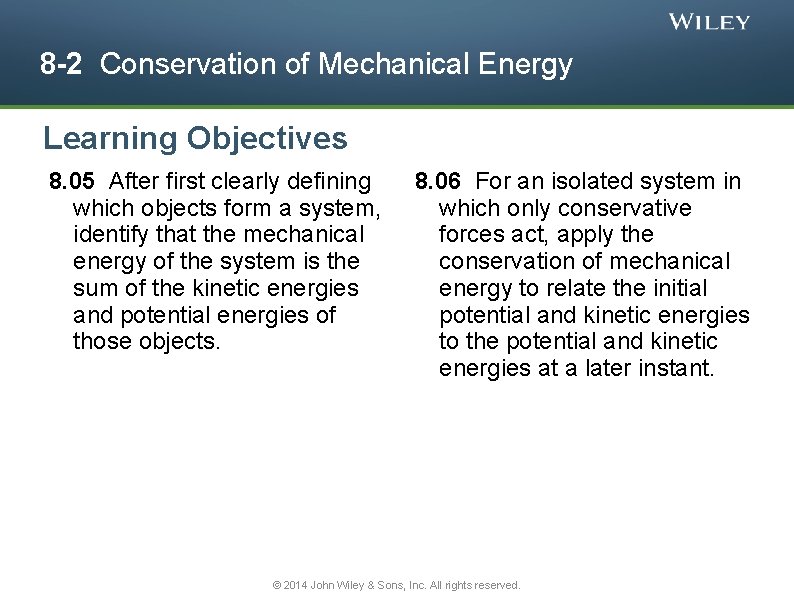 WILEY

8-2 Conservation of Mechanical Energy

Learning Objectives

8.05 After first clearly defining which objects form a system, identify that the mechanical energy of the system is the sum of the kinetic energies and potential energies of those objects.

8.06 For an isolated system in which only conservative forces act, apply the conservation of mechanical energy to relate the initial potential and kinetic energies to the potential and kinetic energies at a later instant.

© 2014 John Wiley & Sons, Inc. All rights reserved.